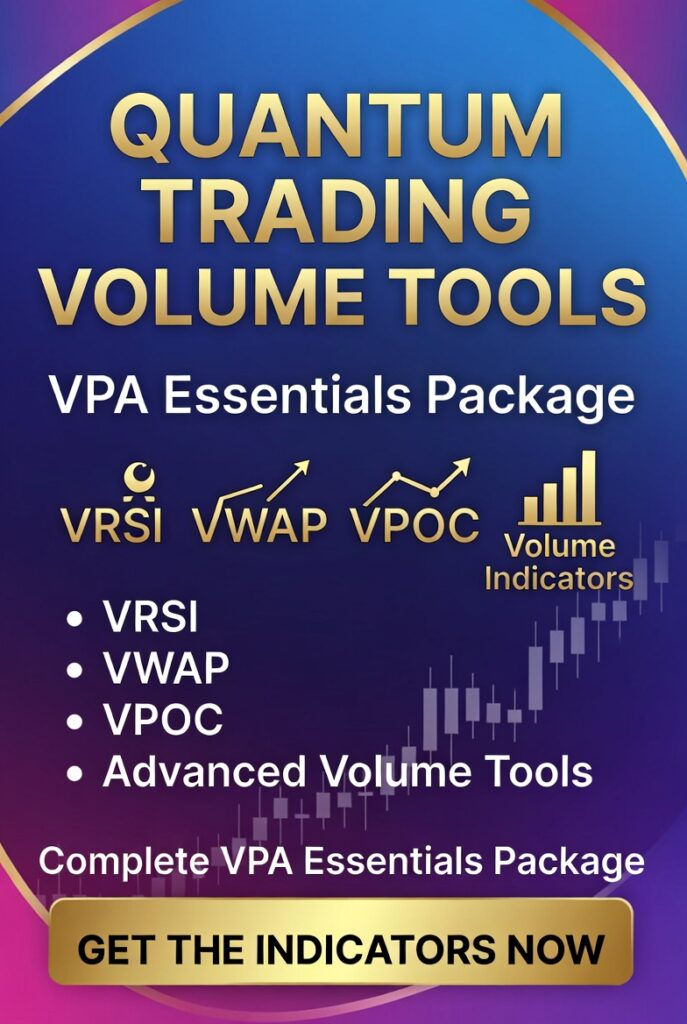 QUANTUM TRADING VOLUME TOOLS

VPA Essentials Package

VRSI VWAP VPOC Volume Indicators

• VRSI
• VWAP
• VPOC
• Advanced Volume Tools

Complete VPA Essentials Package

GET THE INDICATORS NOW